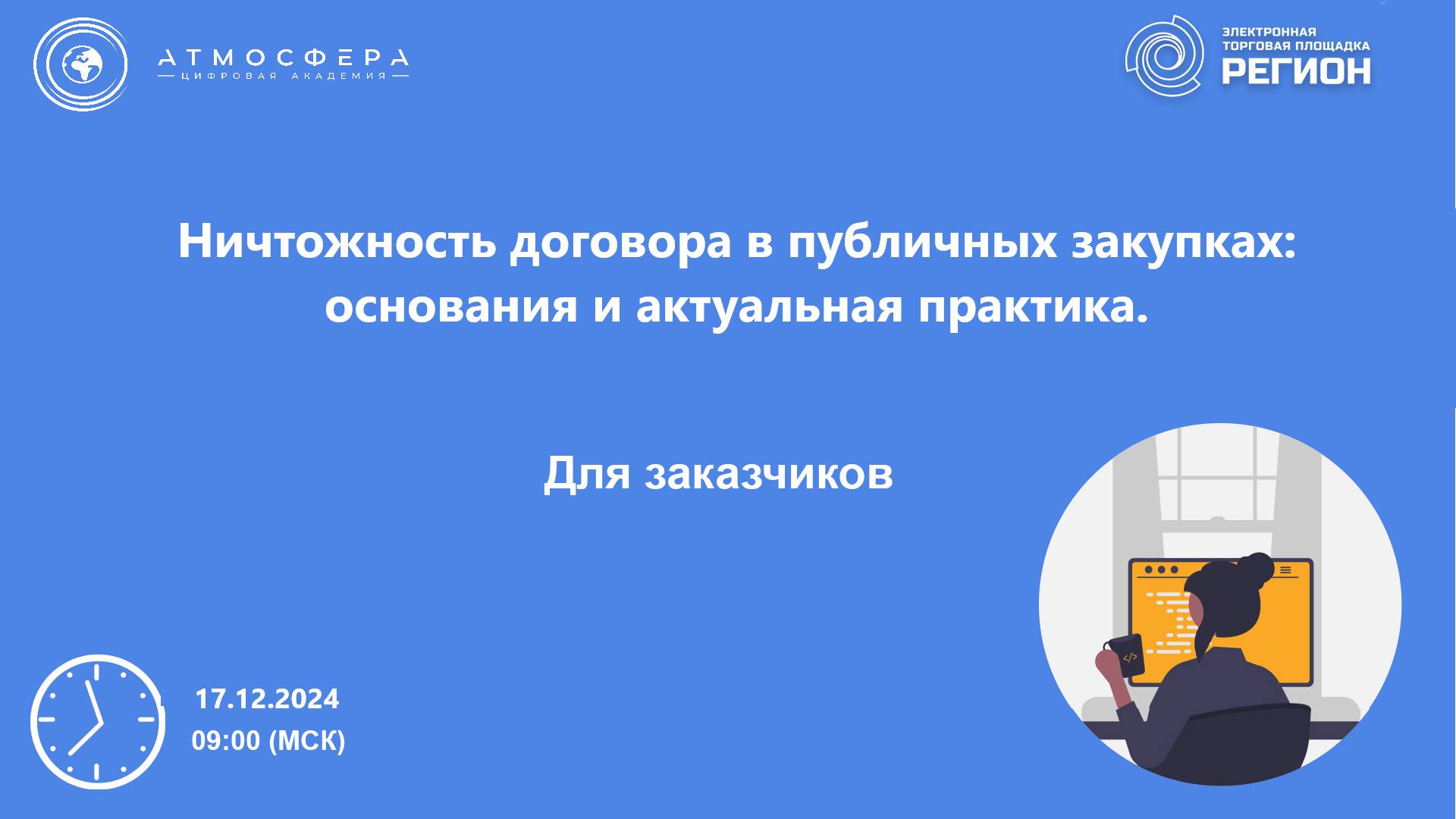 АТМОСФЕРА
ЦИФРОВАЯ АКАДЕМИЯ

ЭЛЕКТРОННАЯ
ТОРГОВАЯ ПЛОЩАДКА
РЕГИОН

Ничтожность договора в публичных закупках: основания и актуальная практика.

Для заказчиков

17.12.2024
09:00 (МСК)

</>